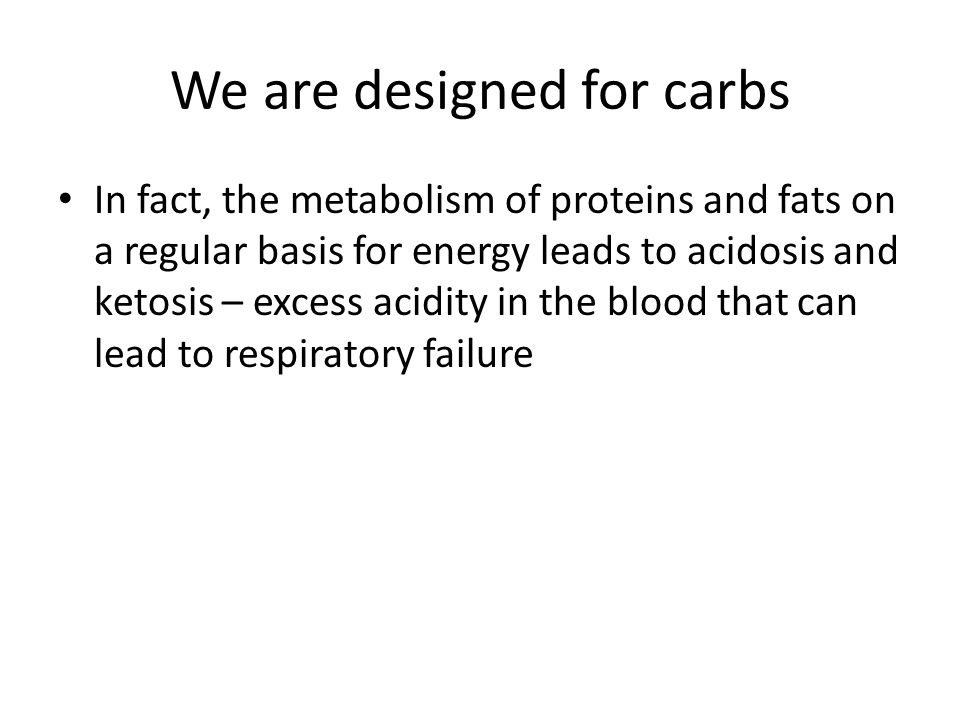 We are designed for carbs

• In fact, the metabolism of proteins and fats on a regular basis for energy leads to acidosis and ketosis – excess acidity in the blood that can lead to respiratory failure